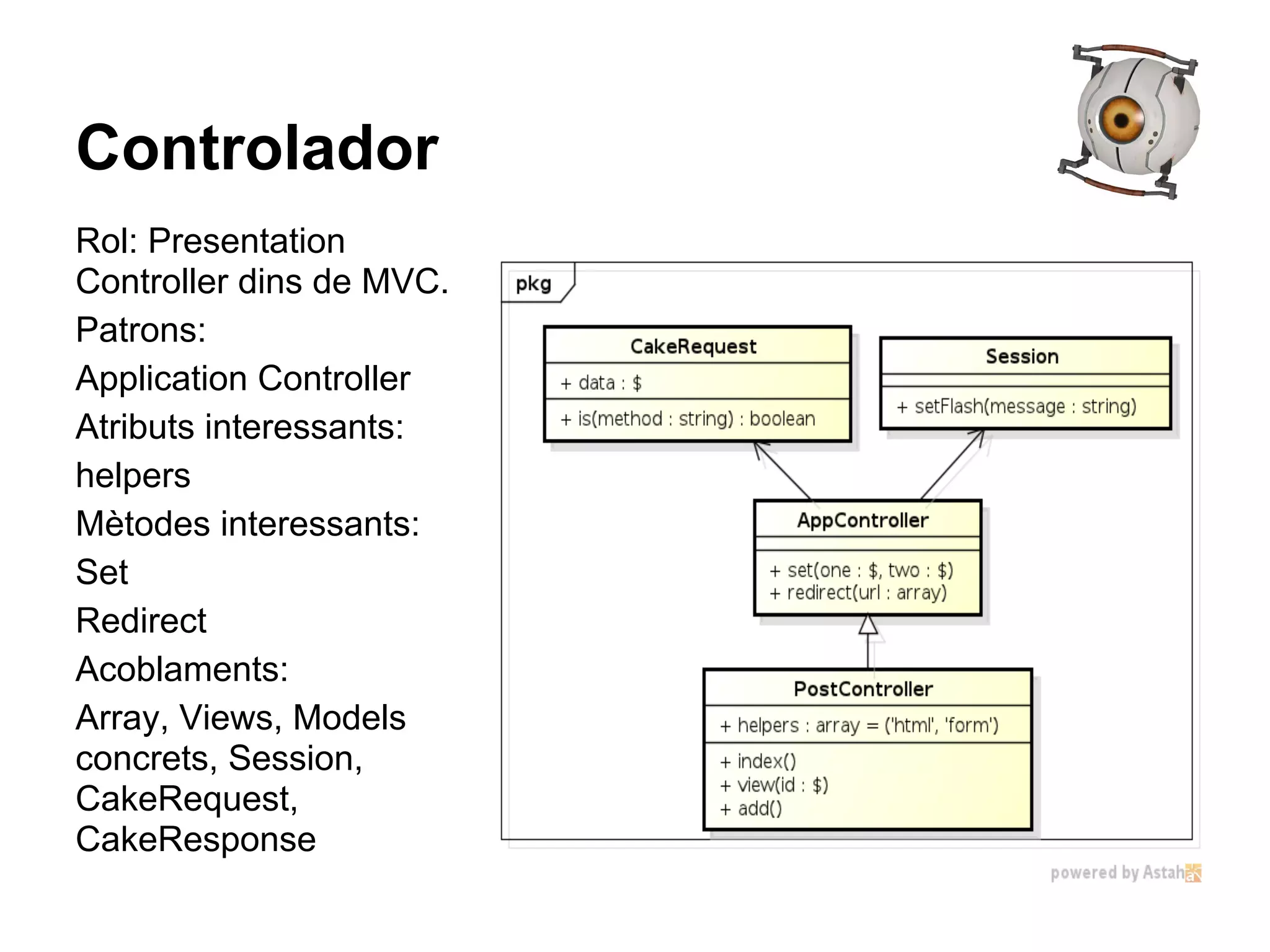 Controlador

Rol: Presentation Controller dins de MVC.

Patrons:

Application Controller

Atributs interessants:

helpers

Mètodes interessants:

Set

Redirect

Acoblaments:

Array, Views, Models concrets, Session, CakeRequest, CakeResponse

pkg

CakeRequest
+ data : $
+ is(method : string) : boolean

Session
+ setFlash(message : string)

AppController
+ set(one : $, two : $)
+ redirect(url : array)

PostController
+ helpers : array = ('html', 'form')
+ index()
+ view(id : $)
+ add()

powered by Astah